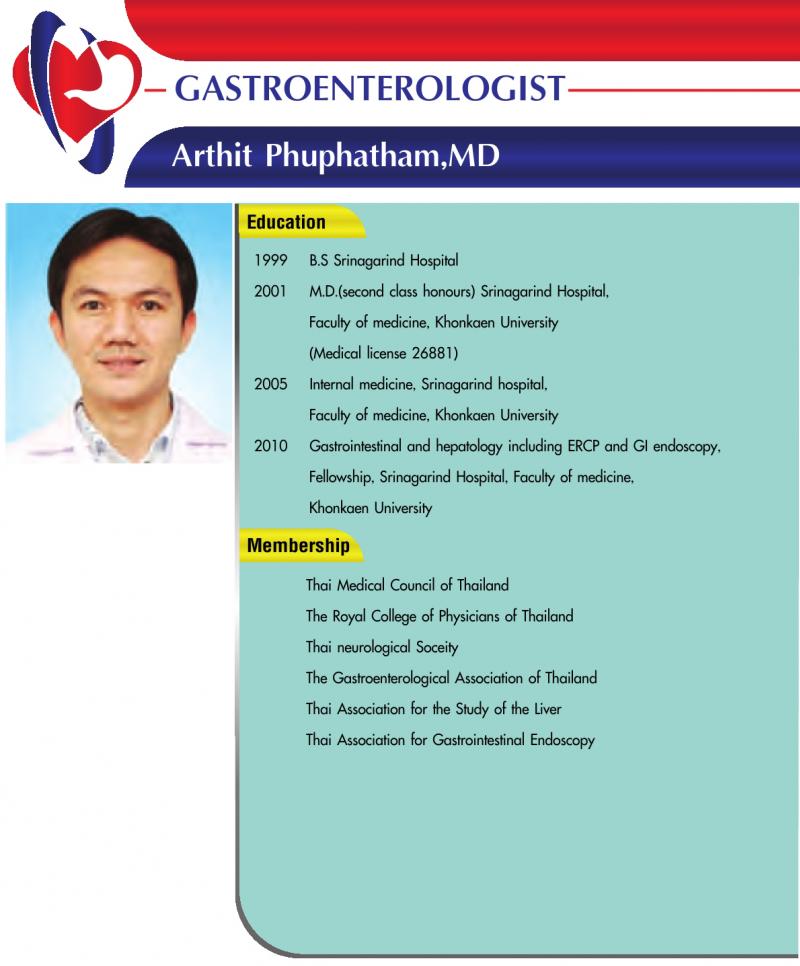 GASTROENTEROLOGIST

Arthit Phuphatham,MD

Education

1999 B.S Srinagarind Hospital

2001 M.D.(second class honours) Srinagarind Hospital, Faculty of medicine, Khonkaen University (Medical license 26881)

2005 Internal medicine, Srinagarind hospital, Faculty of medicine, Khonkaen University

2010 Gastrointestinal and hepatology including ERCP and GI endoscopy, Fellowship, Srinagarind Hospital, Faculty of medicine, Khonkaen University

Membership

Thai Medical Council of Thailand

The Royal College of Physicians of Thailand

Thai neurological Soceity

The Gastroenterological Association of Thailand

Thai Association for the Study of the Liver

Thai Association for Gastrointestinal Endoscopy